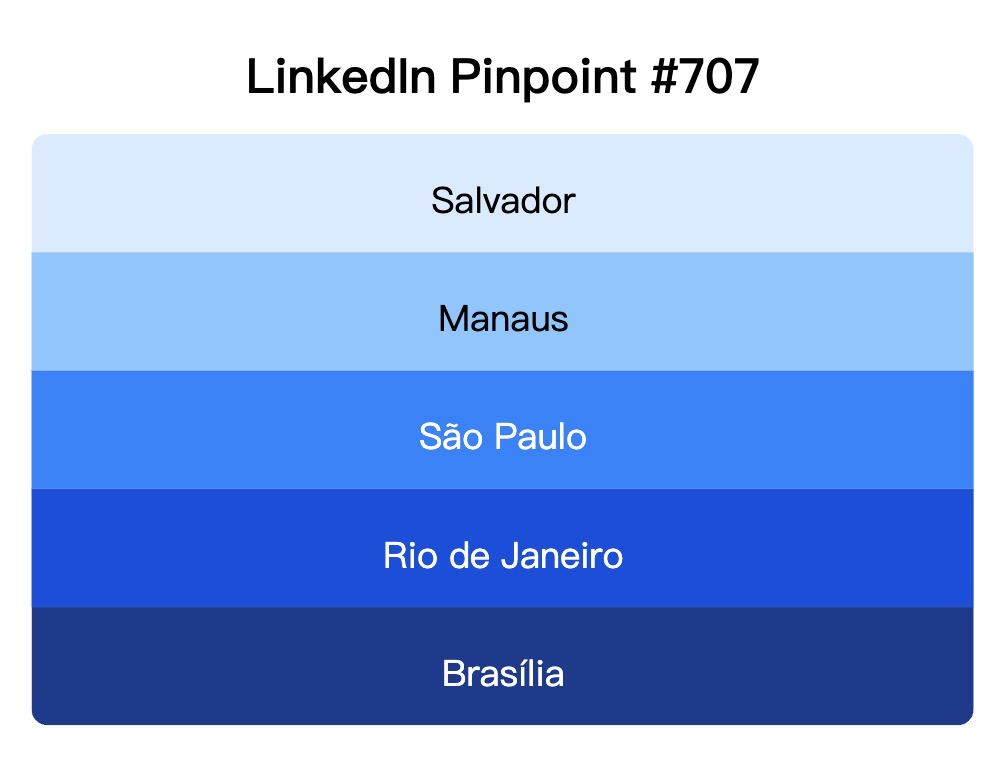 LinkedIn Pinpoint #707

Salvador

Manaus

São Paulo

Rio de Janeiro

Brasília